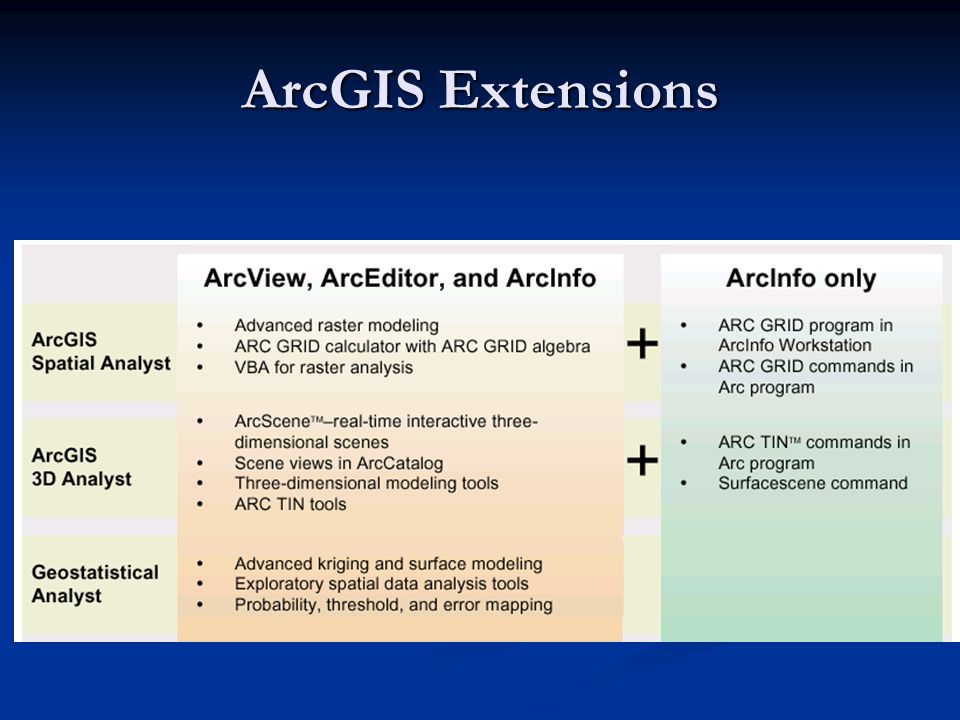 ArcGIS Extensions

| | ArcView, ArcEditor, and ArcInfo | | ArcInfo only |
|---|---|---|---|
| ArcGIS Spatial Analyst | • Advanced raster modeling • ARC GRID calculator with ARC GRID algebra • VBA for raster analysis | + | • ARC GRID program in ArcInfo Workstation • ARC GRID commands in Arc program |
| ArcGIS 3D Analyst | • ArcScene™–real-time interactive three-dimensional scenes • Scene views in ArcCatalog • Three-dimensional modeling tools • ARC TIN tools | + | • ARC TIN™ commands in Arc program • Surfacescene command |
| Geostatistical Analyst | • Advanced kriging and surface modeling • Exploratory spatial data analysis tools • Probability, threshold, and error mapping | | |